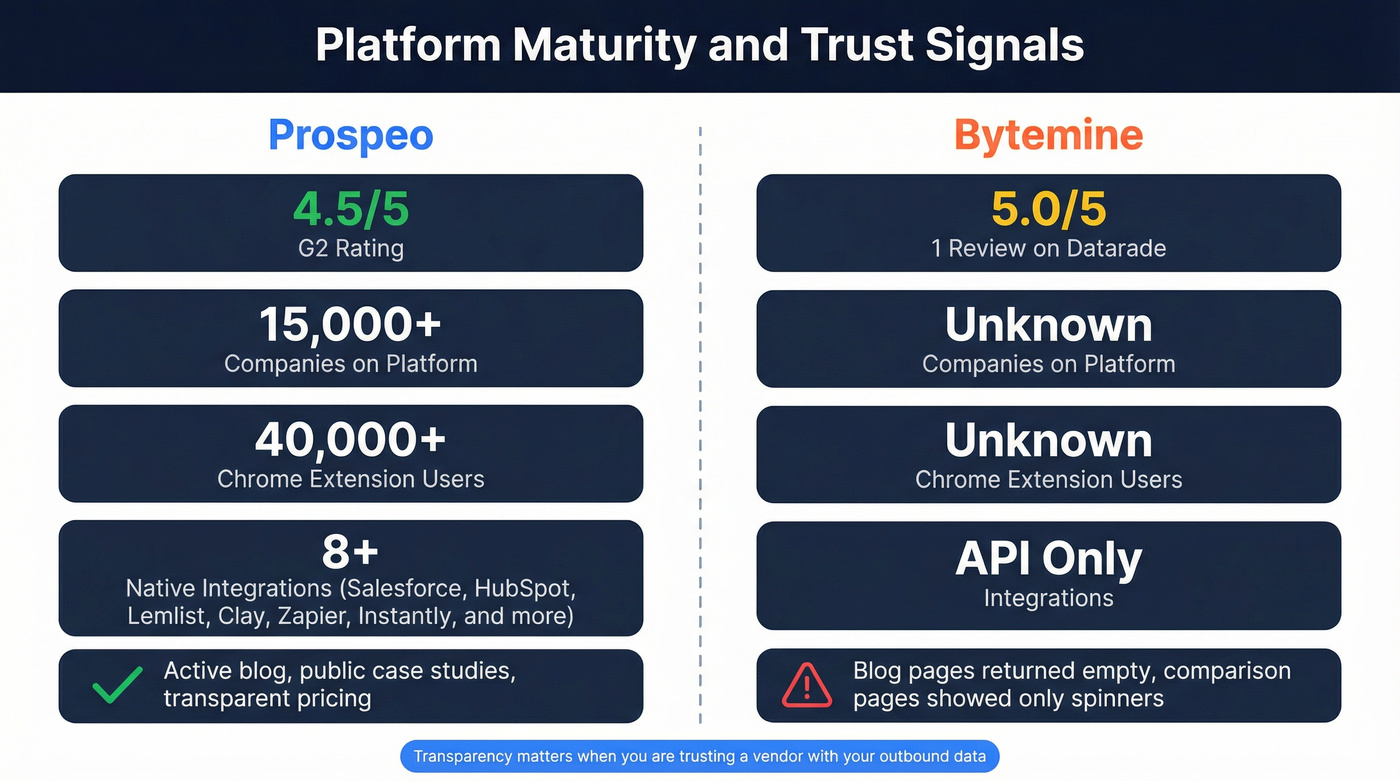 Platform Maturity and Trust Signals

Prospeo

4.5/5
G2 Rating

15,000+
Companies on Platform

40,000+
Chrome Extension Users

8+
Native Integrations (Salesforce, HubSpot, Lemlist, Clay, Zapier, Instantly, and more)

Active blog, public case studies, transparent pricing

Bytemine

5.0/5
1 Review on Datarade

Unknown
Companies on Platform

Unknown
Chrome Extension Users

API Only
Integrations

Blog pages returned empty, comparison pages showed only spinners

Transparency matters when you are trusting a vendor with your outbound data